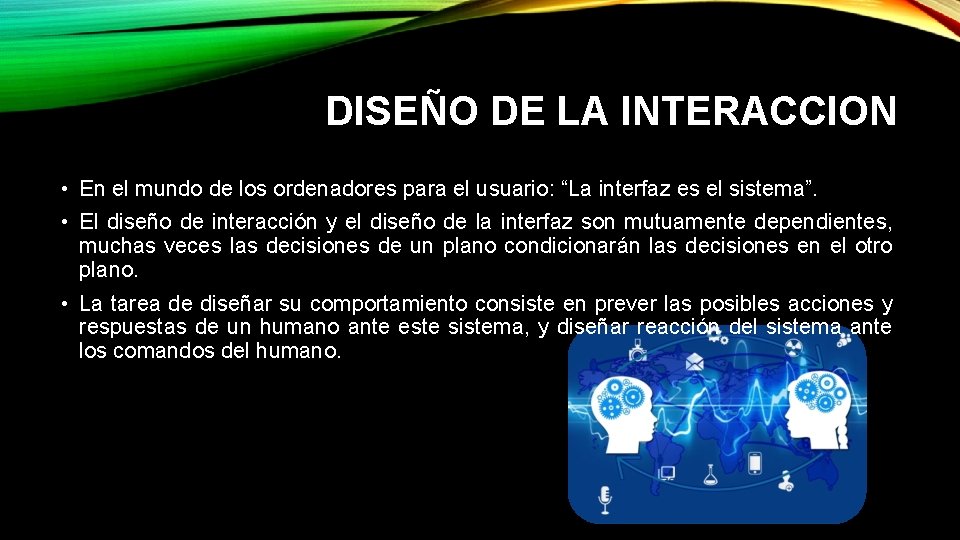 DISEÑO DE LA INTERACCION

• En el mundo de los ordenadores para el usuario: “La interfaz es el sistema”.

• El diseño de interacción y el diseño de la interfaz son mutuamente dependientes, muchas veces las decisiones de un plano condicionarán las decisiones en el otro plano.

• La tarea de diseñar su comportamiento consiste en prever las posibles acciones y respuestas de un humano ante este sistema, y diseñar reacción del sistema ante los comandos del humano.